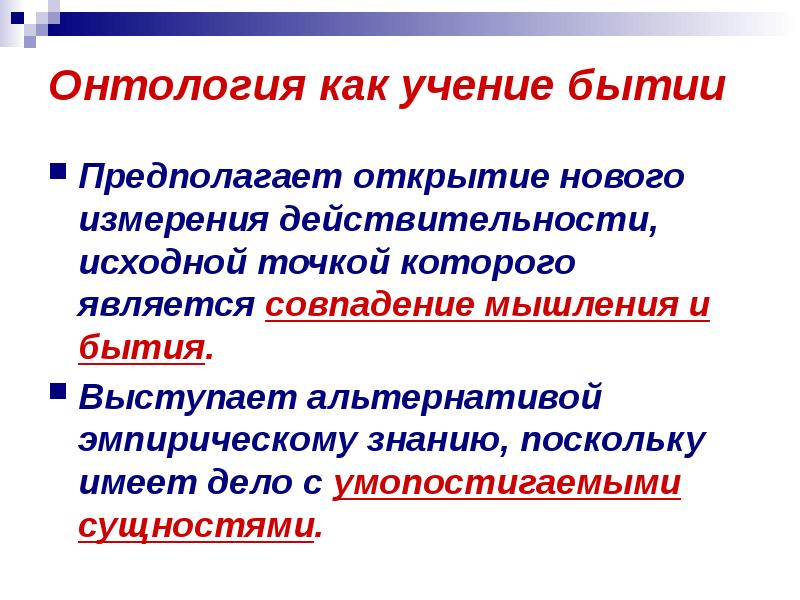 Онтология как учение бытии

Предполагает открытие нового измерения действительности, исходной точкой которого является совпадение мышления и бытия.

Выступает альтернативой эмпирическому знанию, поскольку имеет дело с умопостигаемыми сущностями.